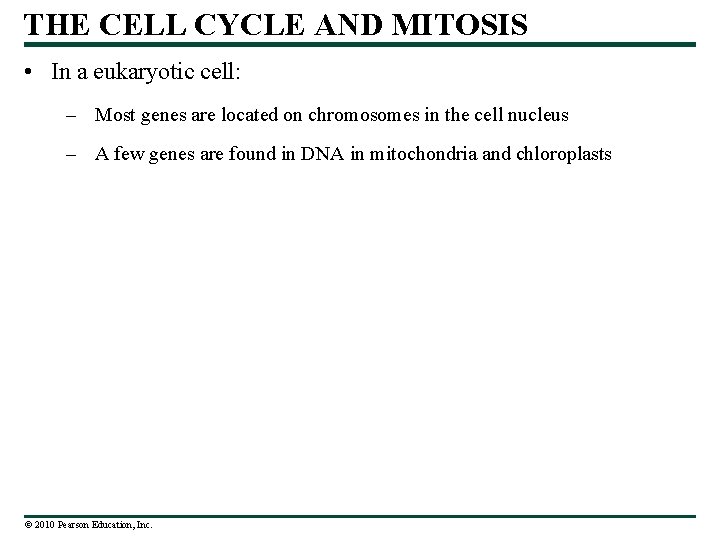 THE CELL CYCLE AND MITOSIS

• In a eukaryotic cell:

– Most genes are located on chromosomes in the cell nucleus

– A few genes are found in DNA in mitochondria and chloroplasts

© 2010 Pearson Education, Inc.